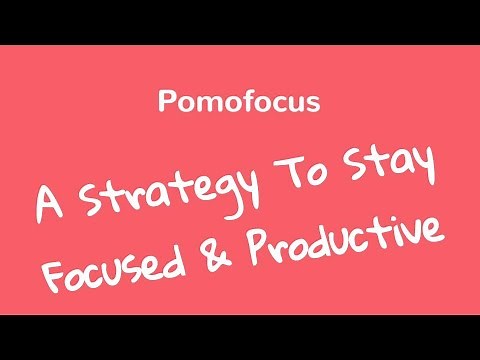 Pomofocus

A Strategy To Stay Focused & Productive